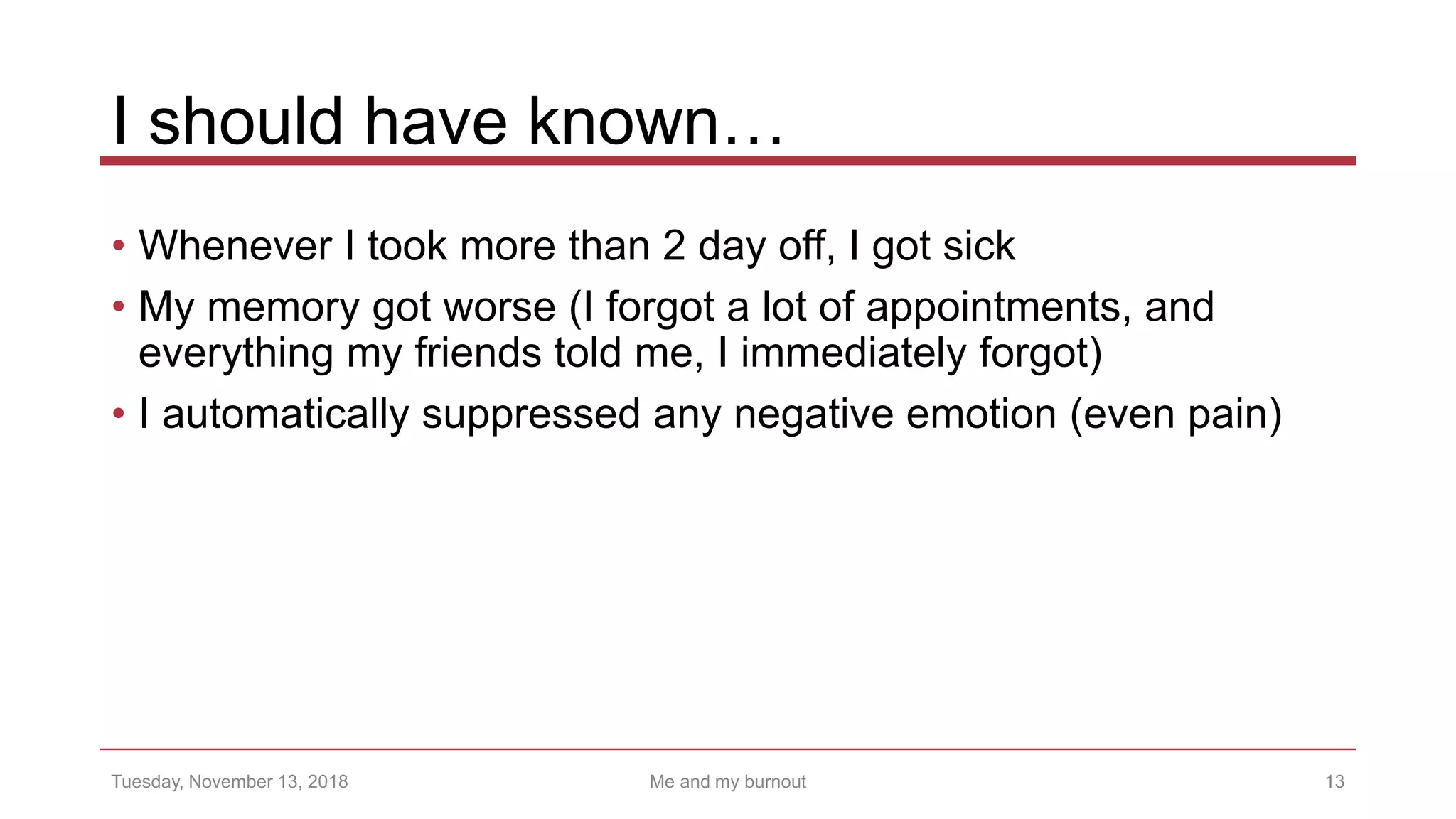 I should have known…

• Whenever I took more than 2 day off, I got sick
• My memory got worse (I forgot a lot of appointments, and everything my friends told me, I immediately forgot)
• I automatically suppressed any negative emotion (even pain)

Tuesday, November 13, 2018
Me and my burnout
13